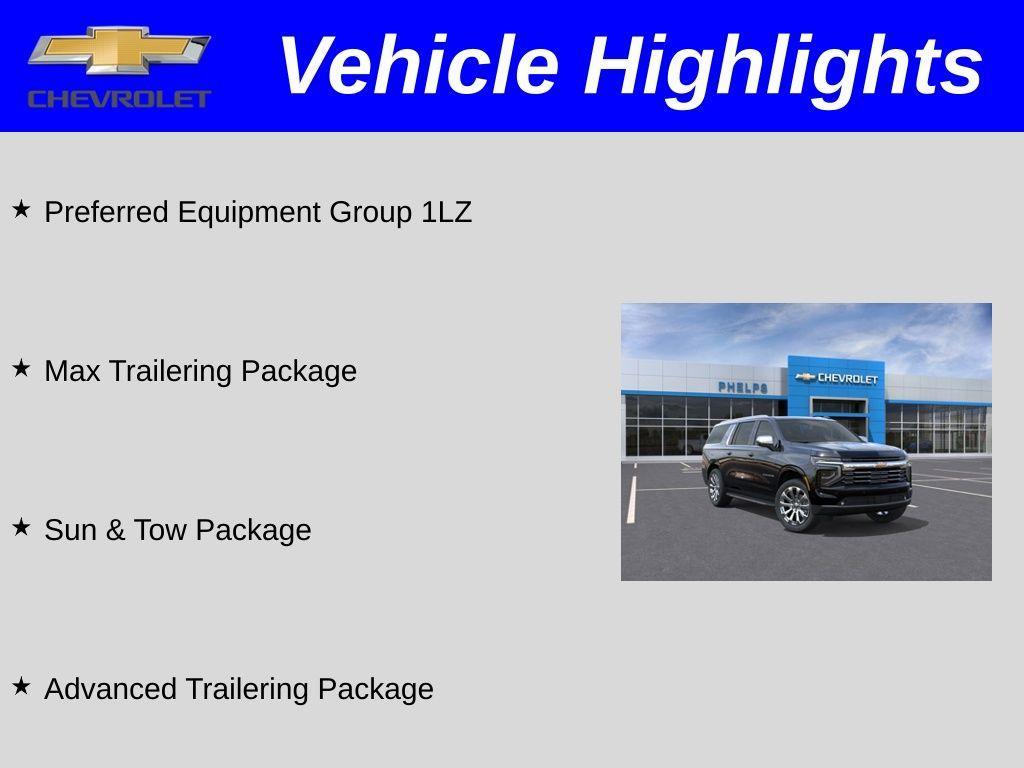 CHEVROLET

Vehicle Highlights

★ Preferred Equipment Group 1LZ

★ Max Trailering Package

★ Sun & Tow Package

★ Advanced Trailering Package

PHELPS

CHEVROLET